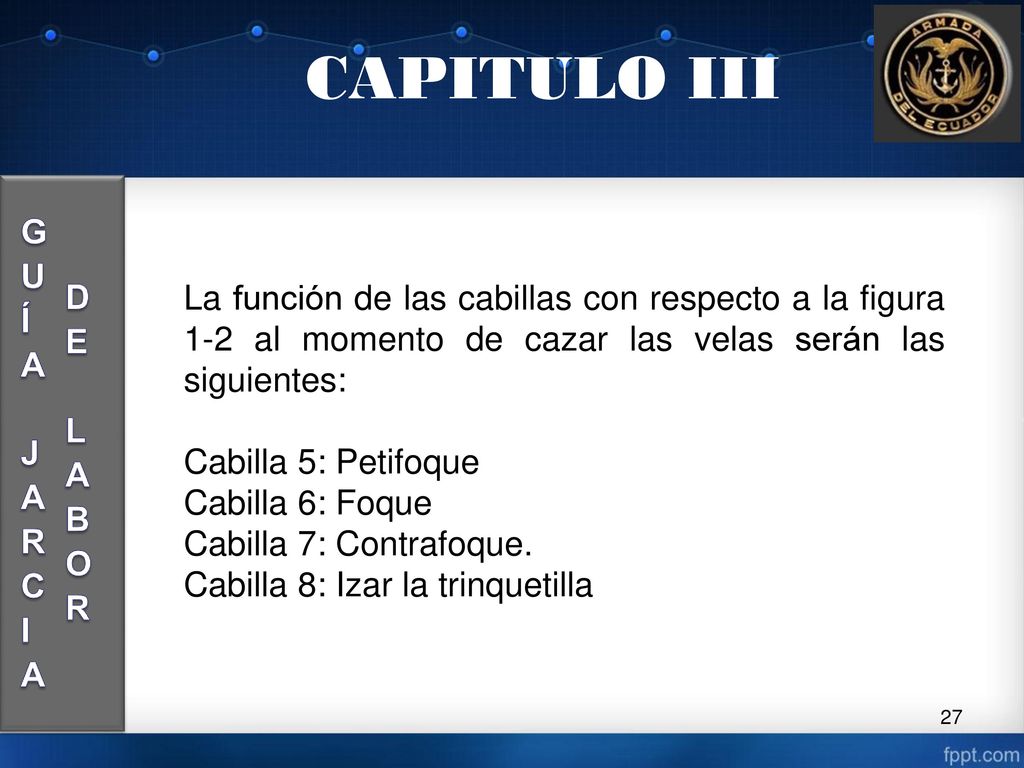 CAPITULO III

ARMADA DEL ECUADOR

GUÍA JARCIA

DE LABOR

La función de las cabillas con respecto a la figura 1-2 al momento de cazar las velas serán las siguientes:

Cabilla 5: Petifoque
Cabilla 6: Foque
Cabilla 7: Contrafoque.
Cabilla 8: Izar la trinquetilla

27

fppt.com